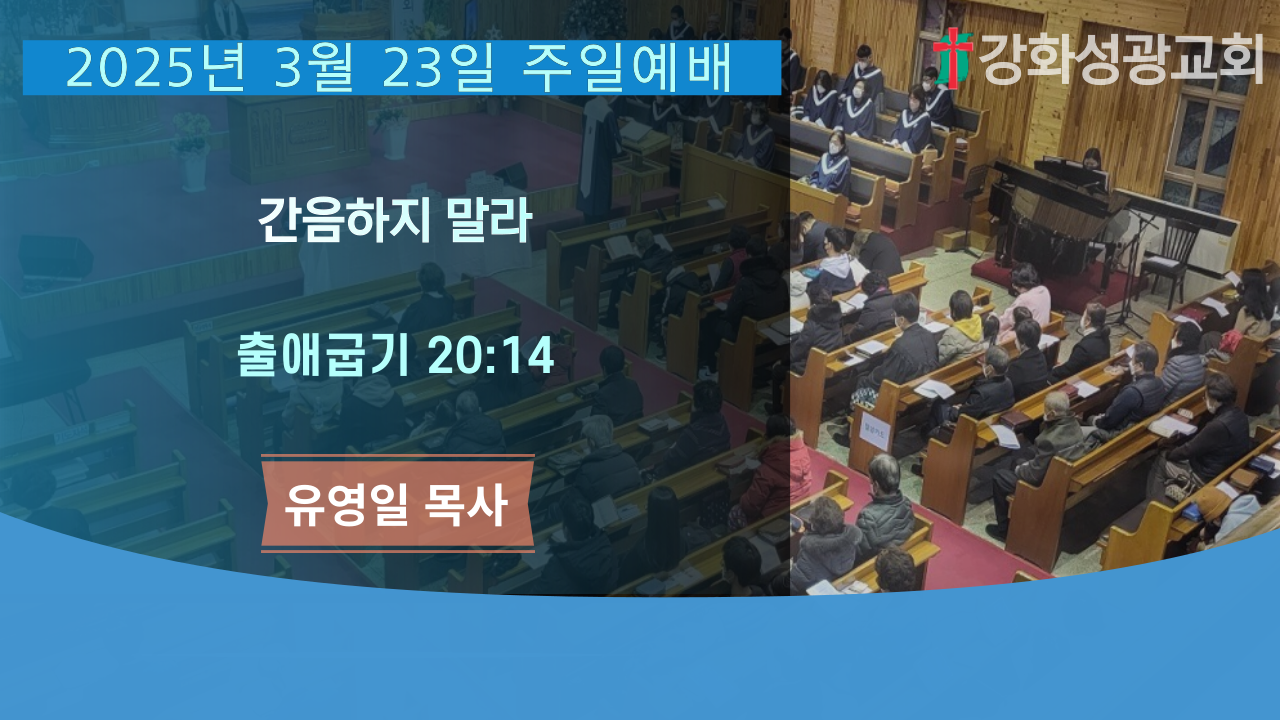 2025년 3월 23일 주일예배

강화성광교회

간음하지 말라

출애굽기 20:14

유영일 목사